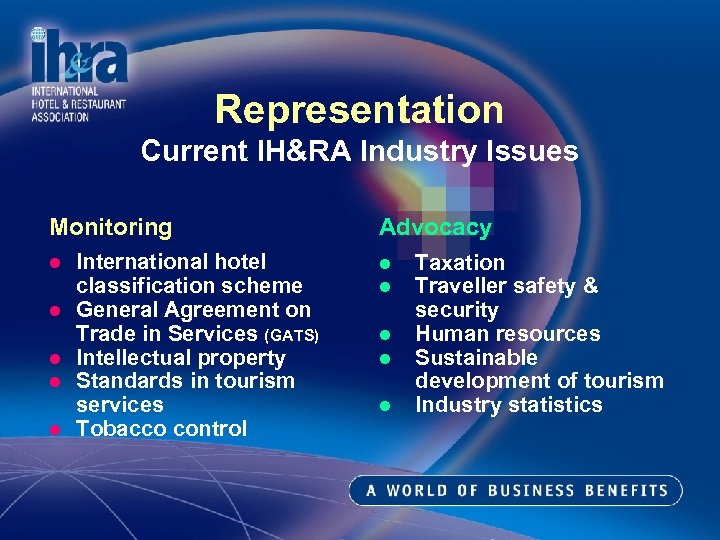 ih&ra
INTERNATIONAL HOTEL & RESTAURANT ASSOCIATION

Representation
Current IH&RA Industry Issues

Monitoring
- International hotel classification scheme
- General Agreement on Trade in Services (GATS)
- Intellectual property
- Standards in tourism services
- Tobacco control

Advocacy
- Taxation
- Traveller safety & security
- Human resources
- Sustainable development of tourism
- Industry statistics

A WORLD OF BUSINESS BENEFITS